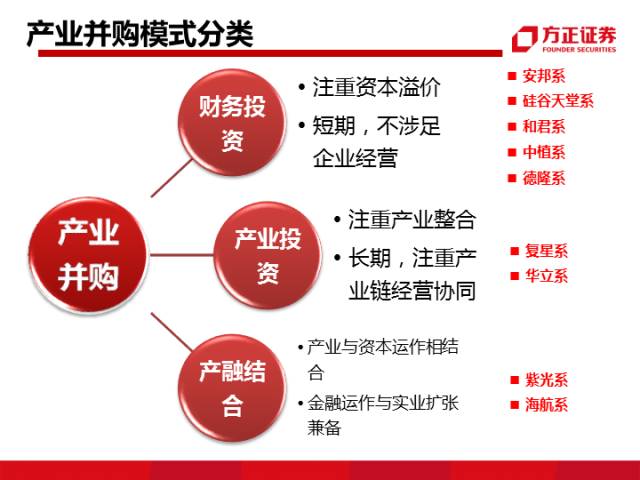 产业并购模式分类

方正证券
FOUNDER SECURITIES

产业并购

财务投资

• 注重资本溢价
• 短期，不涉足企业经营

■ 安邦系
■ 硅谷天堂系
■ 和君系
■ 中植系
■ 德隆系

产业投资

• 注重产业整合
• 长期，注重产业链经营协同

■ 复星系
■ 华立系

产融结合

• 产业与资本运作相结合
• 金融运作与实业扩张兼备

■ 紫光系
■ 海航系